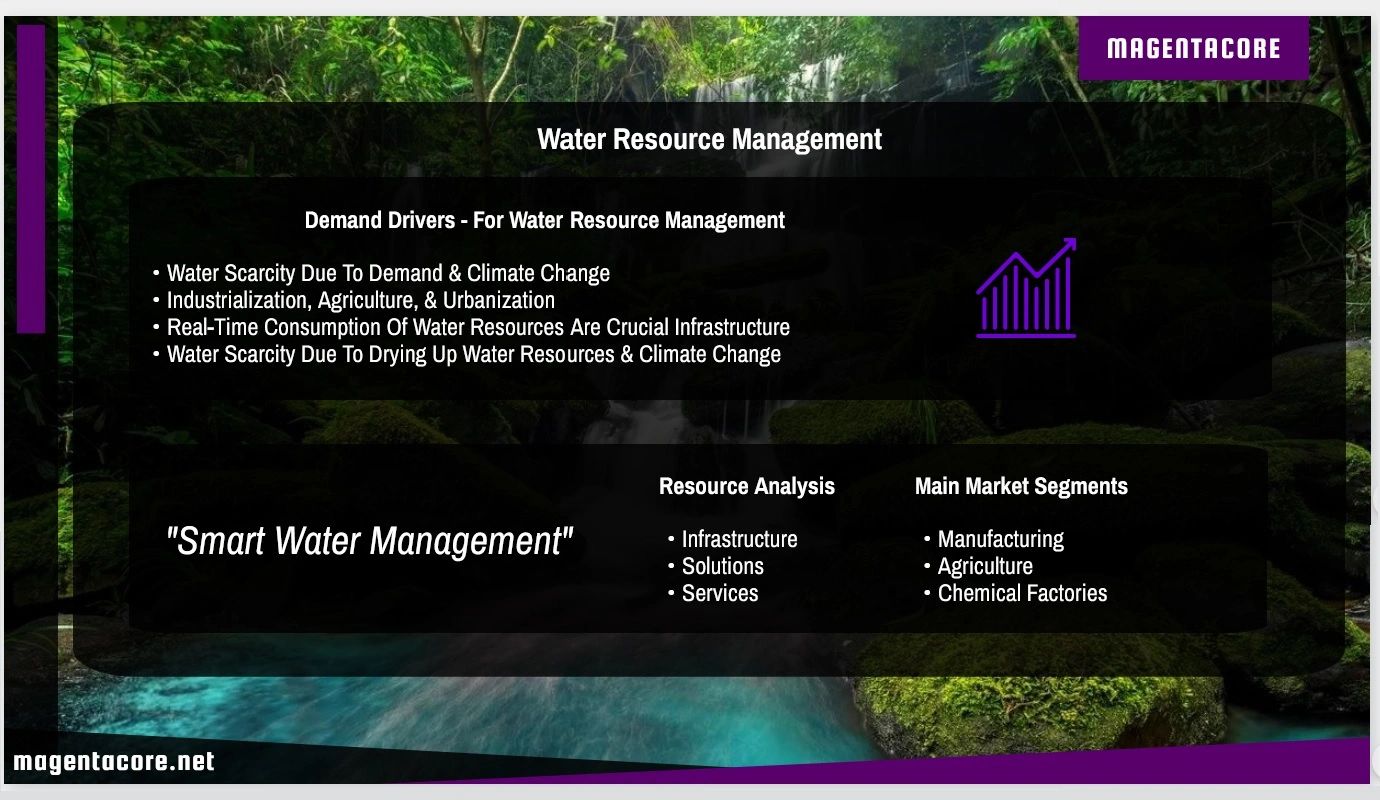 MAGENTACORE

Water Resource Management

Demand Drivers - For Water Resource Management

• Water Scarcity Due To Demand & Climate Change
• Industrialization, Agriculture, & Urbanization
• Real-Time Consumption Of Water Resources Are Crucial Infrastructure
• Water Scarcity Due To Drying Up Water Resources & Climate Change

"Smart Water Management"

Resource Analysis

• Infrastructure
• Solutions
• Services

Main Market Segments

• Manufacturing
• Agriculture
• Chemical Factories

magentacore.net